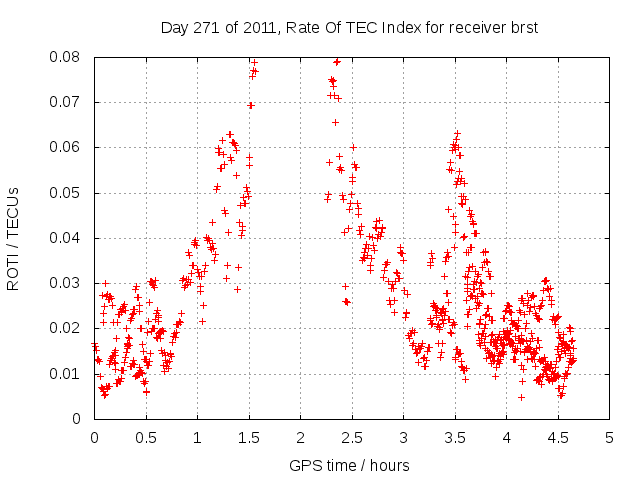 Day 271 of 2011, Rate Of TEC Index for receiver brst

ROTI / TECUs

0.08
0.07
0.06
0.05
0.04
0.03
0.02
0.01
0

0 0.5 1 1.5 2 2.5 3 3.5 4 4.5 5

GPS time / hours